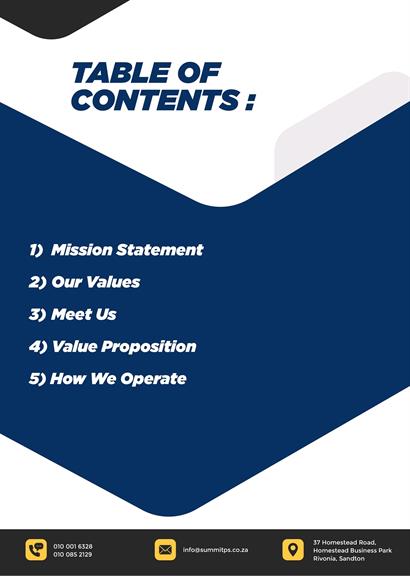 TABLE OF CONTENTS :

1) Mission Statement

2) Our Values

3) Meet Us

4) Value Proposition

5) How We Operate

010 001 6328
010 085 2129

info@summitps.co.za

37 Homestead Road,
Homestead Business Park
Rivonia, Sandton